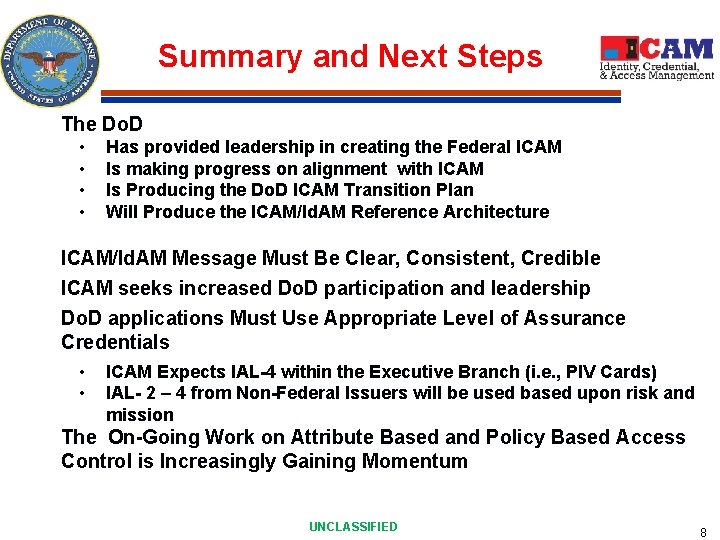 DEPARTMENT OF DEFENSE
UNITED STATES OF AMERICA

Summary and Next Steps

ICAM
Identity, Credential, & Access Management

The DoD
• Has provided leadership in creating the Federal ICAM
• Is making progress on alignment with ICAM
• Is Producing the DoD ICAM Transition Plan
• Will Produce the ICAM/IdAM Reference Architecture

ICAM/IdAM Message Must Be Clear, Consistent, Credible

ICAM seeks increased DoD participation and leadership

DoD applications Must Use Appropriate Level of Assurance Credentials

• ICAM Expects IAL-4 within the Executive Branch (i.e., PIV Cards)
• IAL- 2 – 4 from Non-Federal Issuers will be used based upon risk and mission

The On-Going Work on Attribute Based and Policy Based Access Control is Increasingly Gaining Momentum

UNCLASSIFIED

8